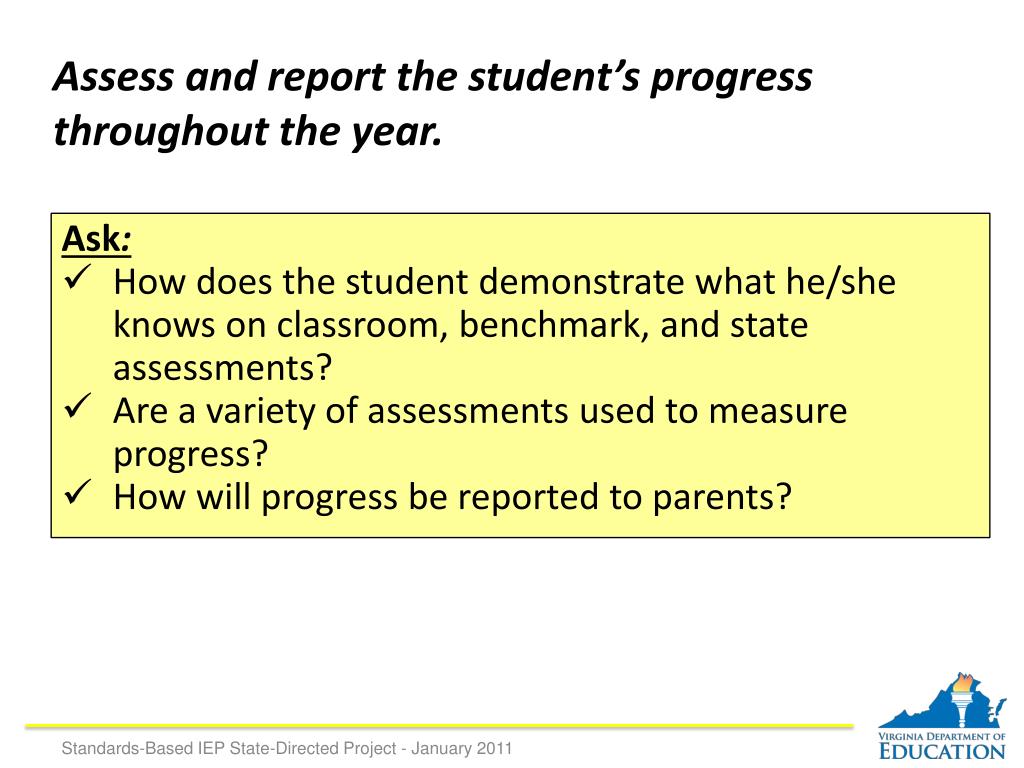 Assess and report the student's progress throughout the year.

Ask:
✓ How does the student demonstrate what he/she knows on classroom, benchmark, and state assessments?
✓ Are a variety of assessments used to measure progress?
✓ How will progress be reported to parents?

Standards-Based IEP State-Directed Project - January 2011

VIRGINIA DEPARTMENT OF EDUCATION